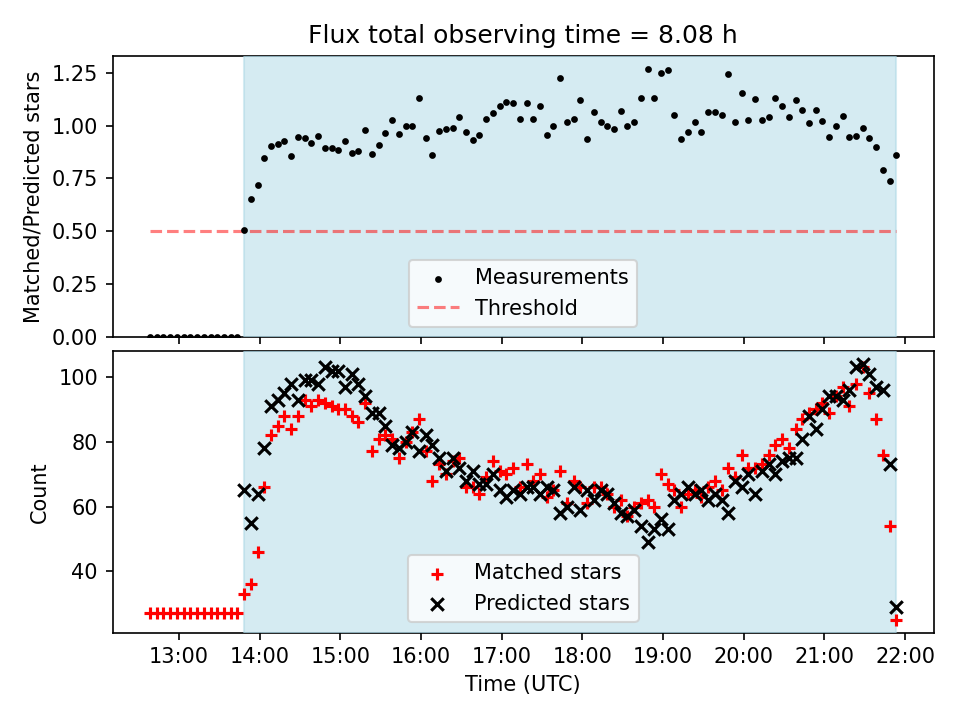 Flux total observing time = 8.08 h

Matched/Predicted stars

1.25
1.00
0.75
0.50
0.25
0.00

Measurements
Threshold

Count

100
80
60
40

Matched stars
Predicted stars

13:00 14:00 15:00 16:00 17:00 18:00 19:00 20:00 21:00 22:00

Time (UTC)